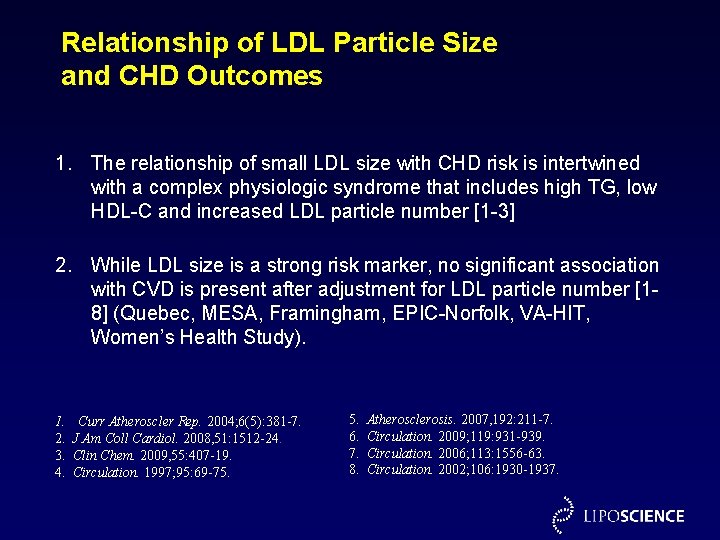 Relationship of LDL Particle Size and CHD Outcomes

1. The relationship of small LDL size with CHD risk is intertwined with a complex physiologic syndrome that includes high TG, low HDL-C and increased LDL particle number [1-3]

2. While LDL size is a strong risk marker, no significant association with CVD is present after adjustment for LDL particle number [1-8] (Quebec, MESA, Framingham, EPIC-Norfolk, VA-HIT, Women's Health Study).

1. Curr Atheroscler Rep. 2004;6(5):381-7.
2. J Am Coll Cardiol. 2008,51:1512-24.
3. Clin Chem. 2009,55:407-19.
4. Circulation. 1997;95:69-75.

5. Atherosclerosis. 2007,192:211-7.
6. Circulation. 2009;119:931-939.
7. Circulation. 2006;113:1556-63.
8. Circulation. 2002;106:1930-1937.

LIPOSCIENCE